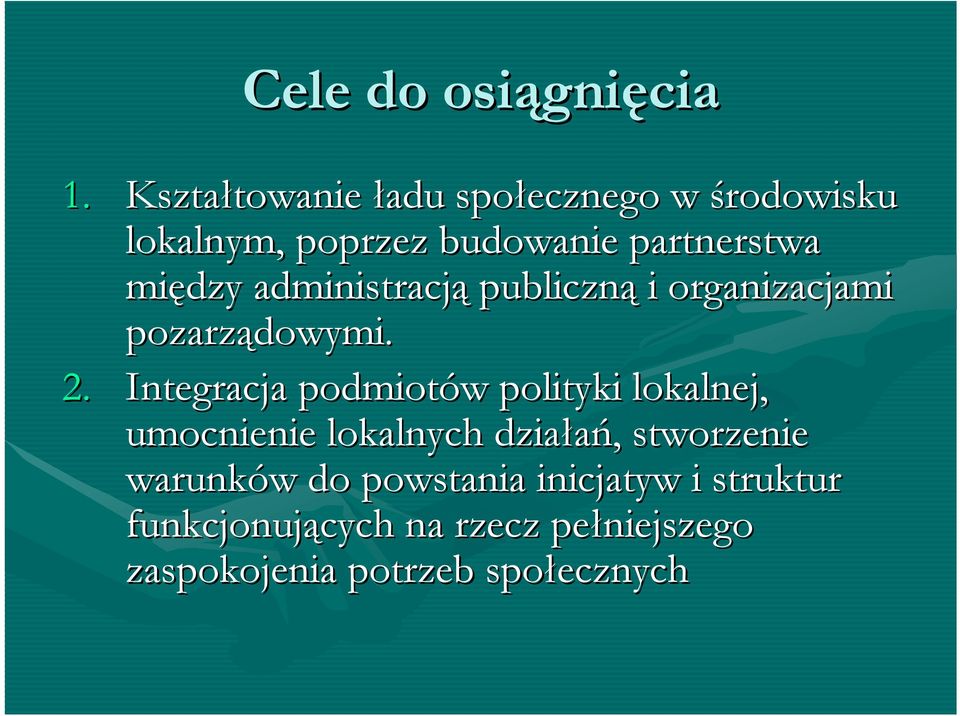 Cele do osiągnięcia

1. Kształtowanie ładu społecznego w środowisku lokalnym, poprzez budowanie partnerstwa między administracją publiczną i organizacjami pozarządowymi.
2. Integracja podmiotów polityki lokalnej, umocnienie lokalnych działań, stworzenie warunków do powstania inicjatyw i struktur funkcjonujących na rzecz pełniejszego zaspokojenia potrzeb społecznych